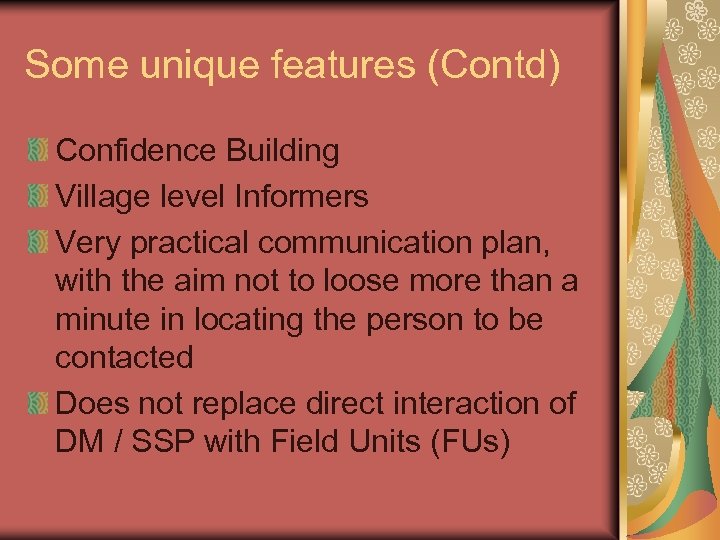 Some unique features (Contd)

Confidence Building

Village level Informers

Very practical communication plan, with the aim not to loose more than a minute in locating the person to be contacted

Does not replace direct interaction of DM / SSP with Field Units (FUs)